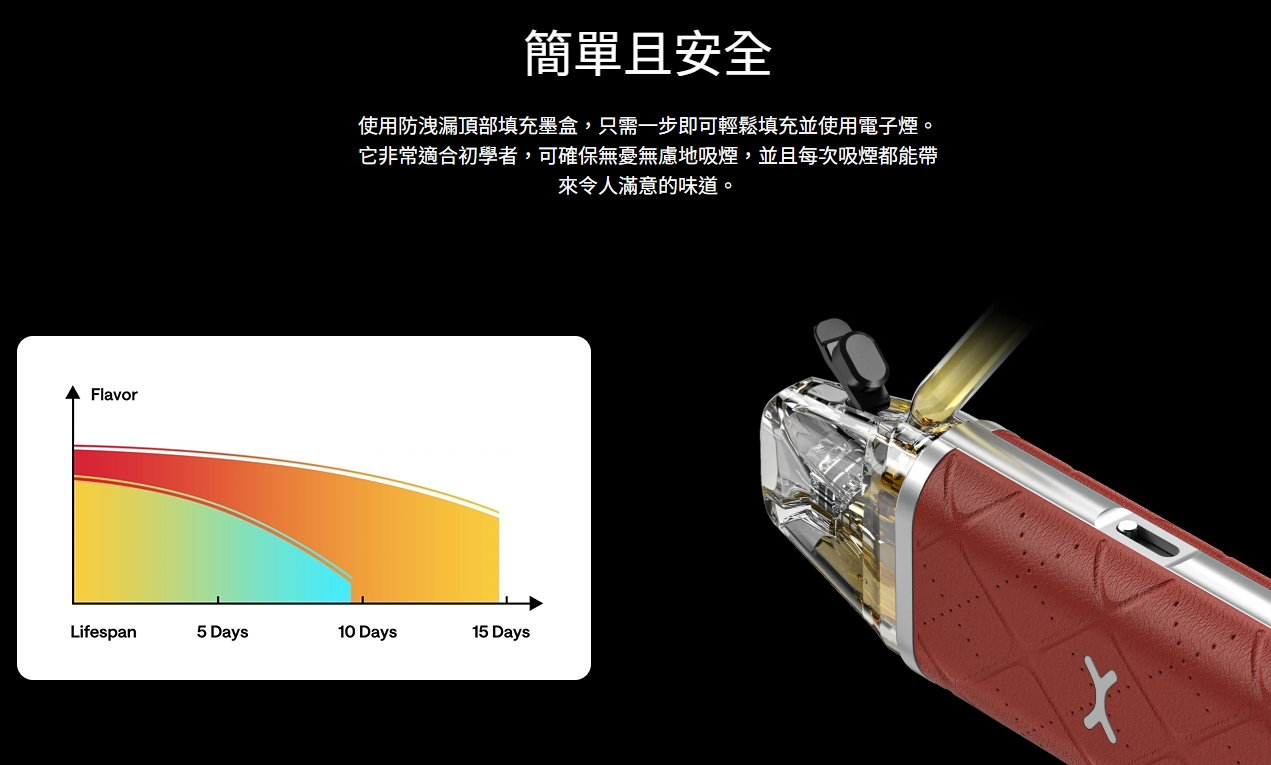 簡單且安全

使用防洩漏頂部填充墨盒，只需一步即可輕鬆填充並使用電子煙。它非常適合初學者，可確保無憂無慮地吸煙，並且每次吸煙都能帶來令人滿意的味道。

Flavor

Lifespan
5 Days
10 Days
15 Days